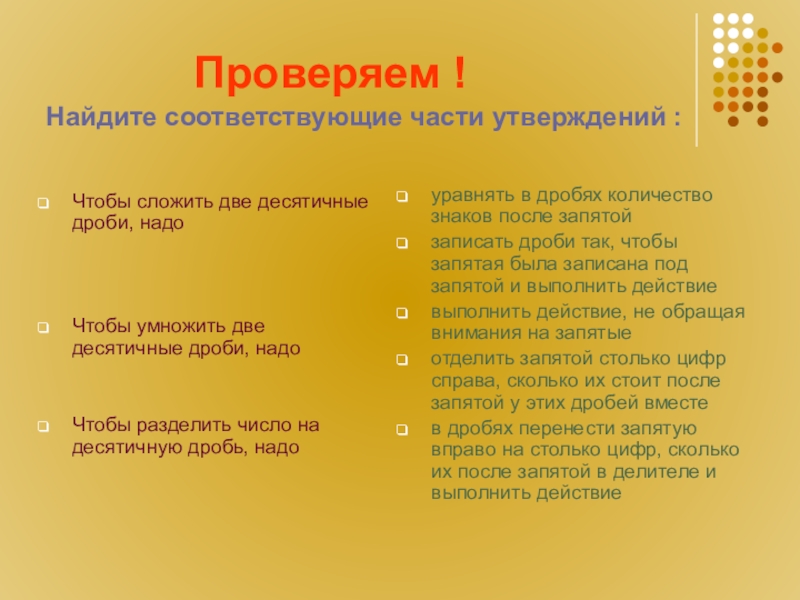 Проверяем !
Найдите соответствующие части утверждений :

Чтобы сложить две десятичные дроби, надо

Чтобы умножить две десятичные дроби, надо

Чтобы разделить число на десятичную дробь, надо

уравнять в дробях количество знаков после запятой

записать дроби так, чтобы запятая была записана под запятой и выполнить действие

выполнить действие, не обращая внимания на запятые

отделить запятой столько цифр справа, сколько их стоит после запятой у этих дробей вместе

в дробях перенести запятую вправо на столько цифр, сколько их после запятой в делителе и выполнить действие